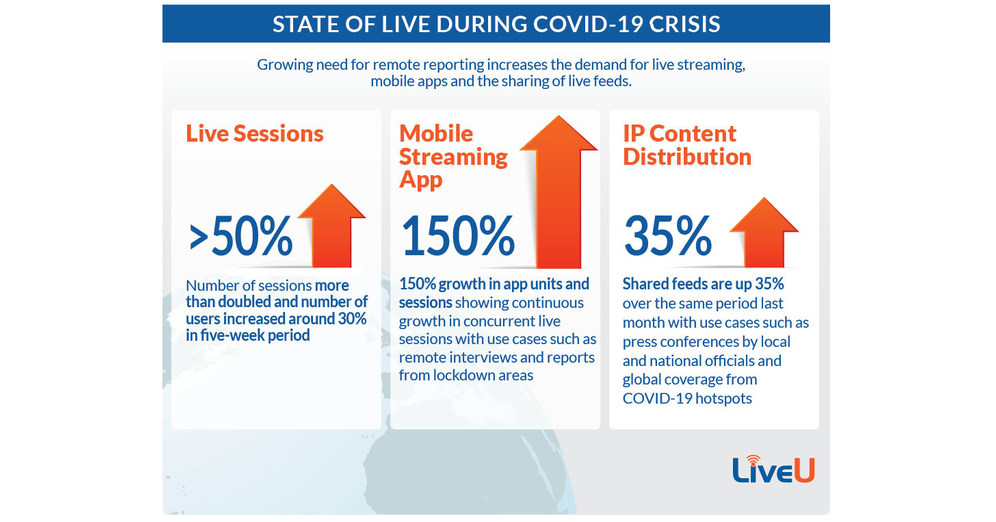 STATE OF LIVE DURING COVID-19 CRISIS

Growing need for remote reporting increases the demand for live streaming, mobile apps and the sharing of live feeds.

Live Sessions

>50%

Number of sessions more than doubled and number of users increased around 30% in five-week period

Mobile Streaming App

150%

150% growth in app units and sessions showing continuous growth in concurrent live sessions with use cases such as remote interviews and reports from lockdown areas

IP Content Distribution

35%

Shared feeds are up 35% over the same period last month with use cases such as press conferences by local and national officials and global coverage from COVID-19 hotspots

LiveU